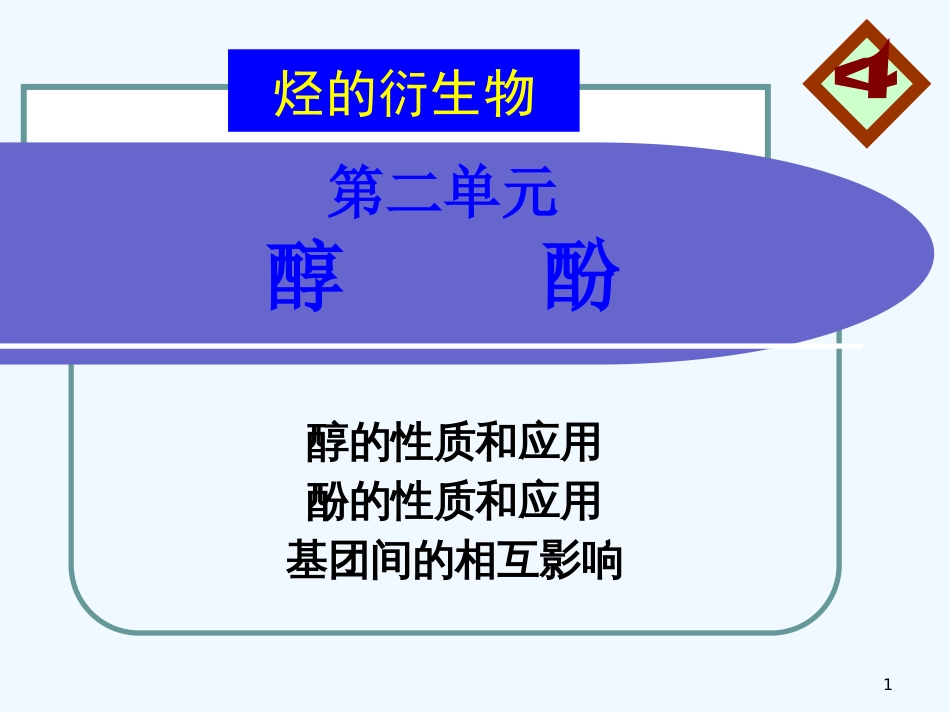 烃的衍生物

4

第二单元
醇　　酚

醇的性质和应用
酚的性质和应用
基团间的相互影响

1